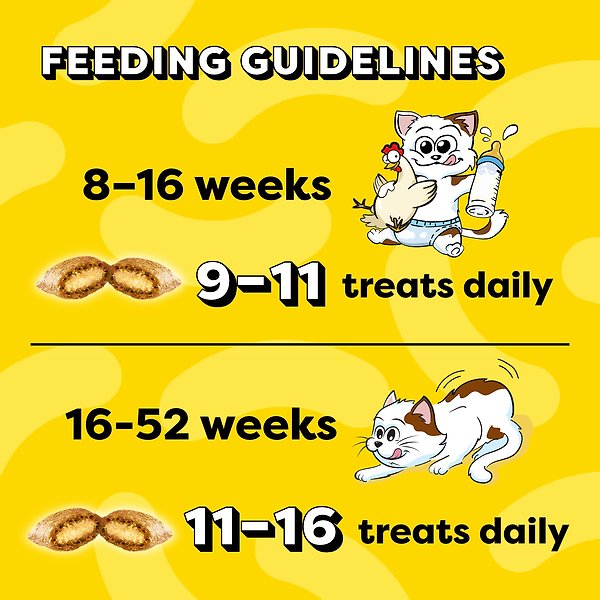 FEEDING GUIDELINES

8–16 weeks

9–11 treats daily

16-52 weeks

11–16 treats daily